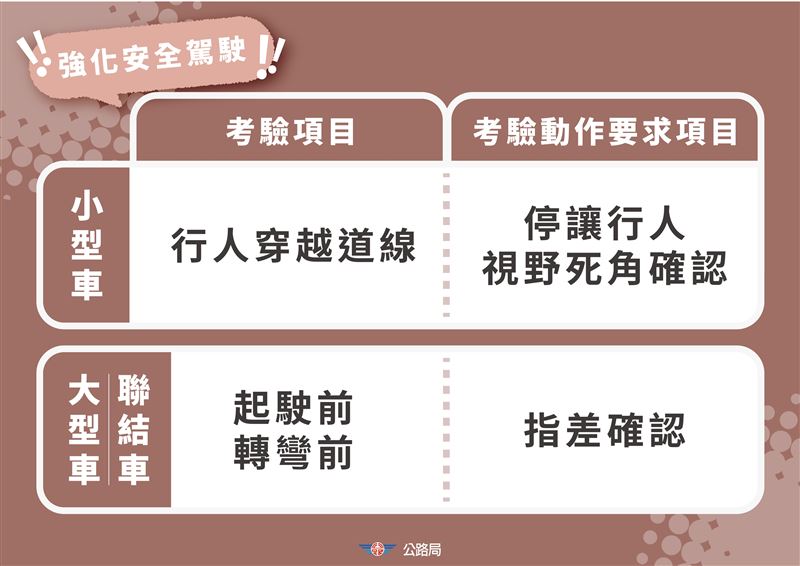 強化安全駕駛

| | 考驗項目 | 考驗動作要求項目 |
|---|---|---|
| 小型車 | 行人穿越道線 | 停讓行人 視野死角確認 |
| 大型車 聯結車 | 起駛前 轉彎前 | 指差確認 |

公路局